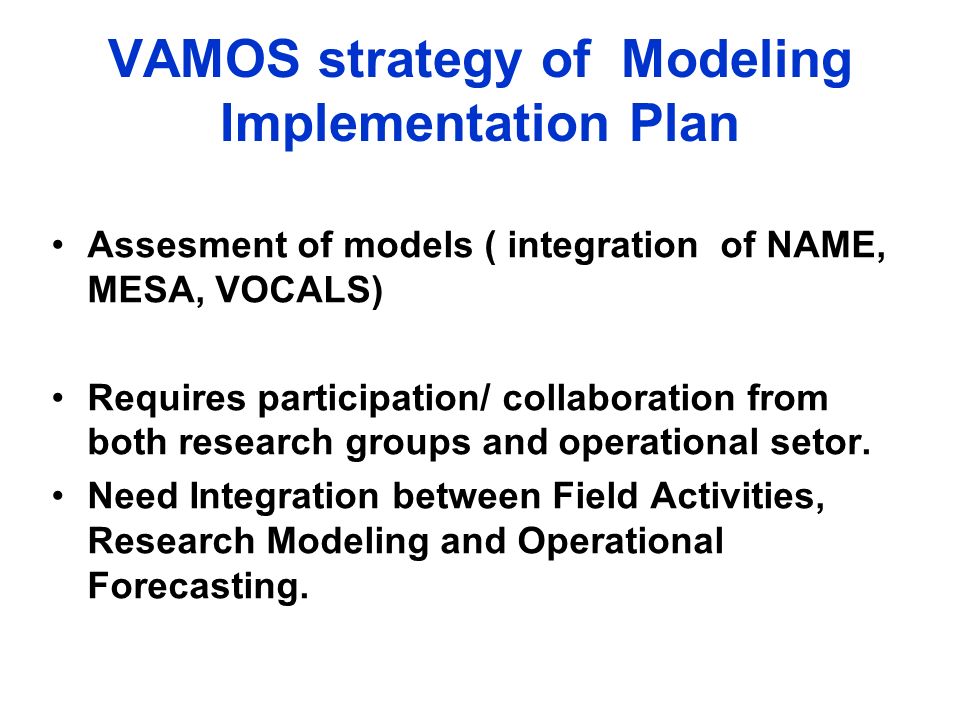 VAMOS strategy of Modeling Implementation Plan

• Assesment of models ( integration of NAME, MESA, VOCALS)

• Requires participation/ collaboration from both research groups and operational setor.

• Need Integration between Field Activities, Research Modeling and Operational Forecasting.